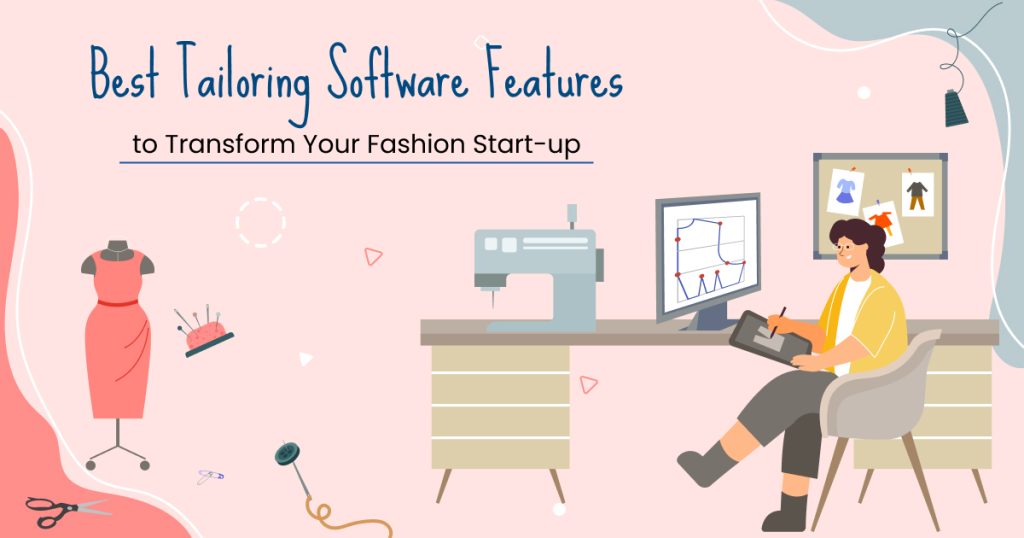 Best Tailoring Software Features

to Transform Your Fashion Start-up